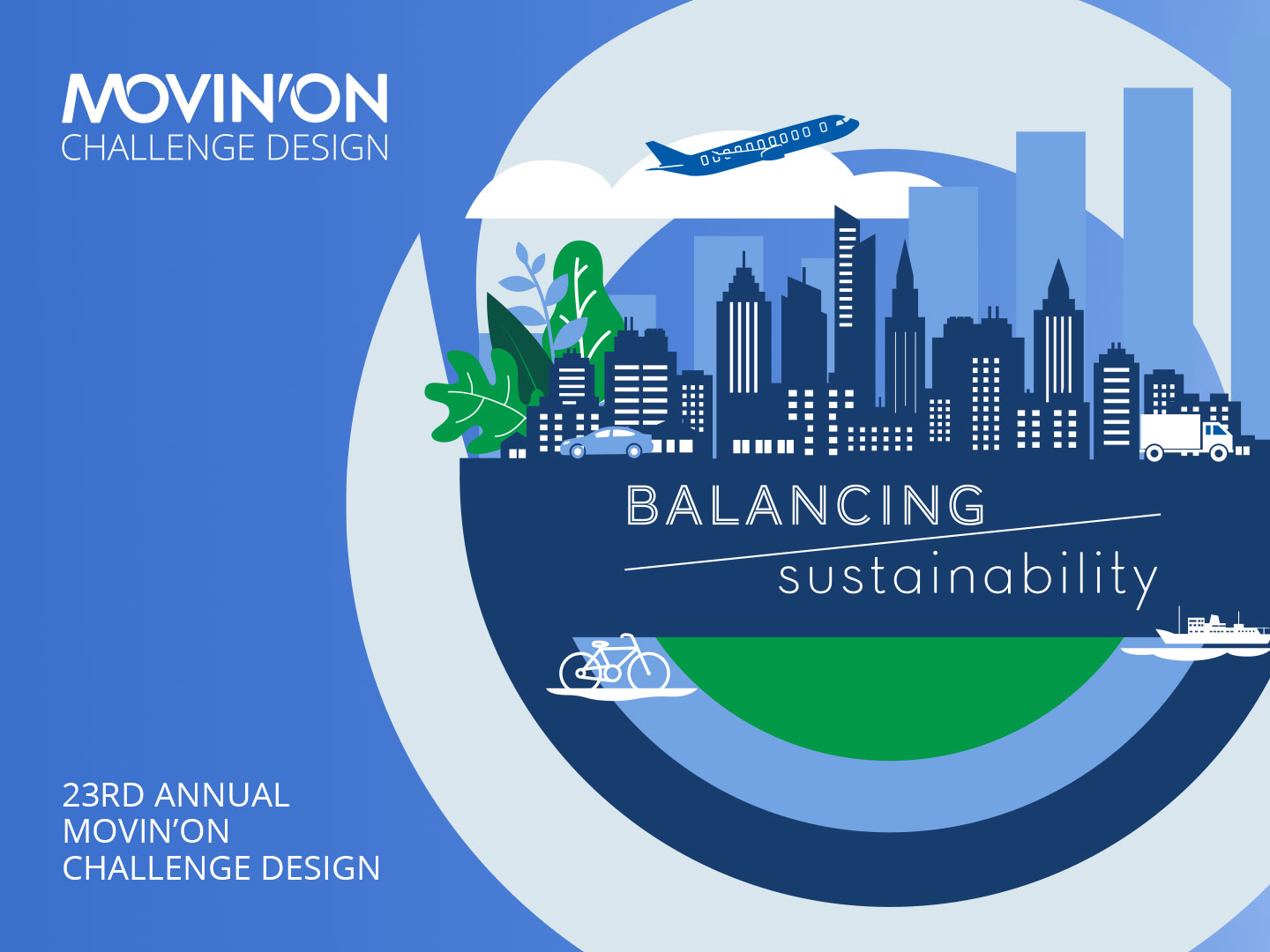 MOVIN'ON
CHALLENGE DESIGN

BALANCING
sustainability

23RD ANNUAL
MOVIN'ON
CHALLENGE DESIGN